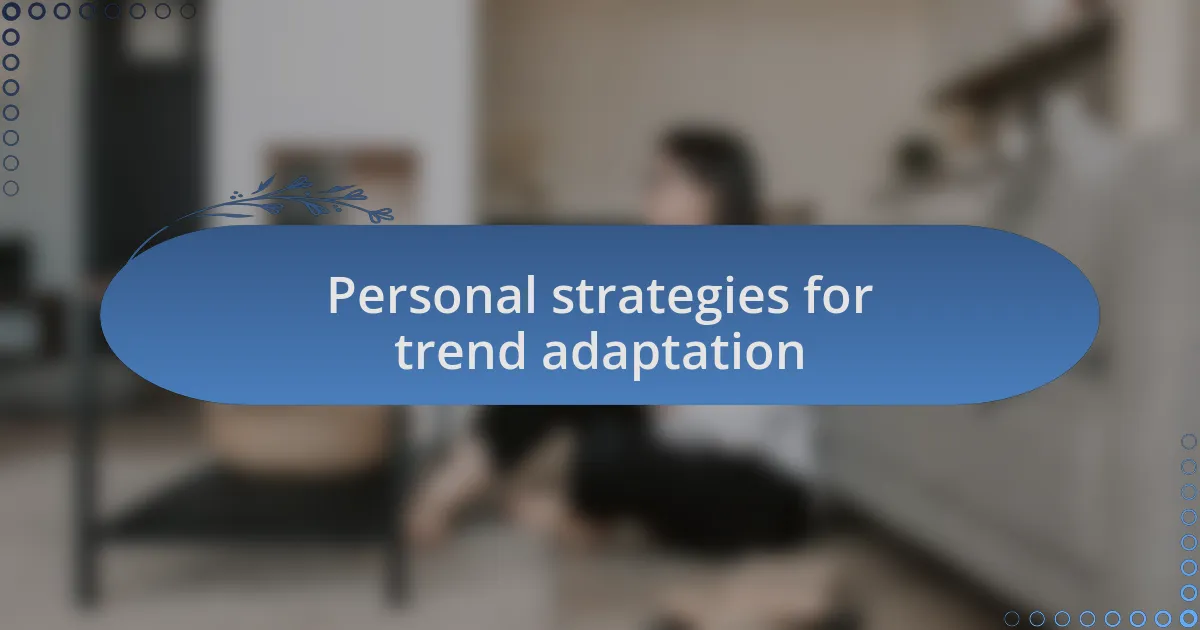 Personal strategies for trend adaptation